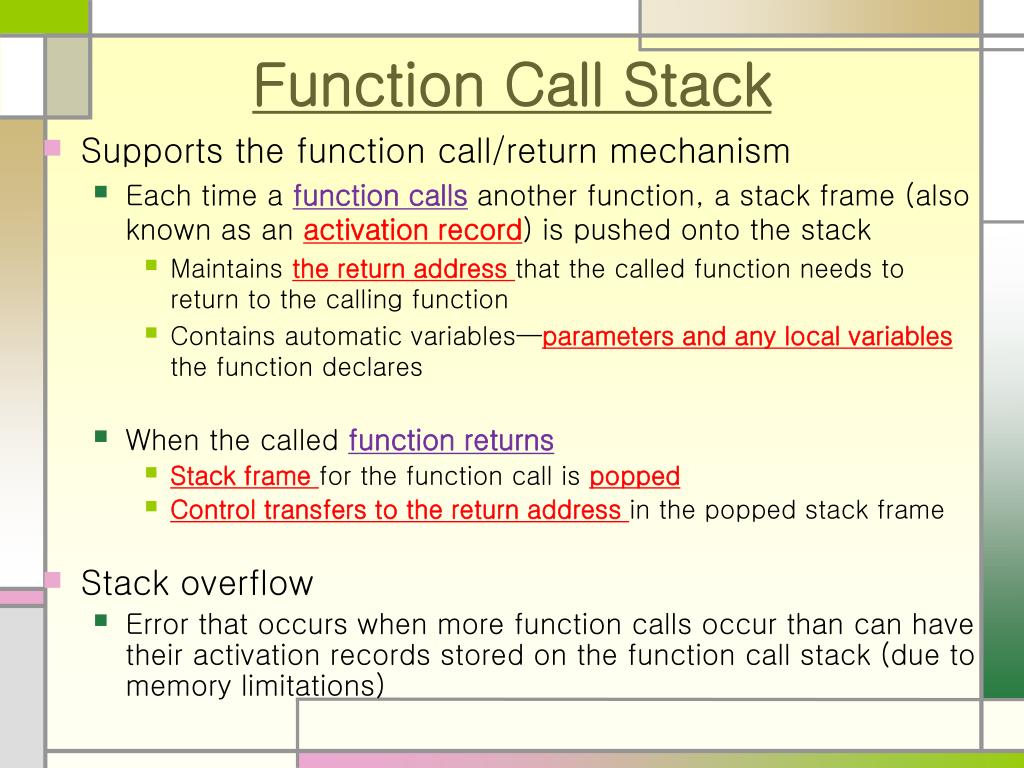 Function Call Stack

Supports the function call/return mechanism

Each time a function calls another function, a stack frame (also known as an activation record) is pushed onto the stack

Maintains the return address that the called function needs to return to the calling function

Contains automatic variables—parameters and any local variables the function declares

When the called function returns

Stack frame for the function call is popped

Control transfers to the return address in the popped stack frame

Stack overflow

Error that occurs when more function calls occur than can have their activation records stored on the function call stack (due to memory limitations)